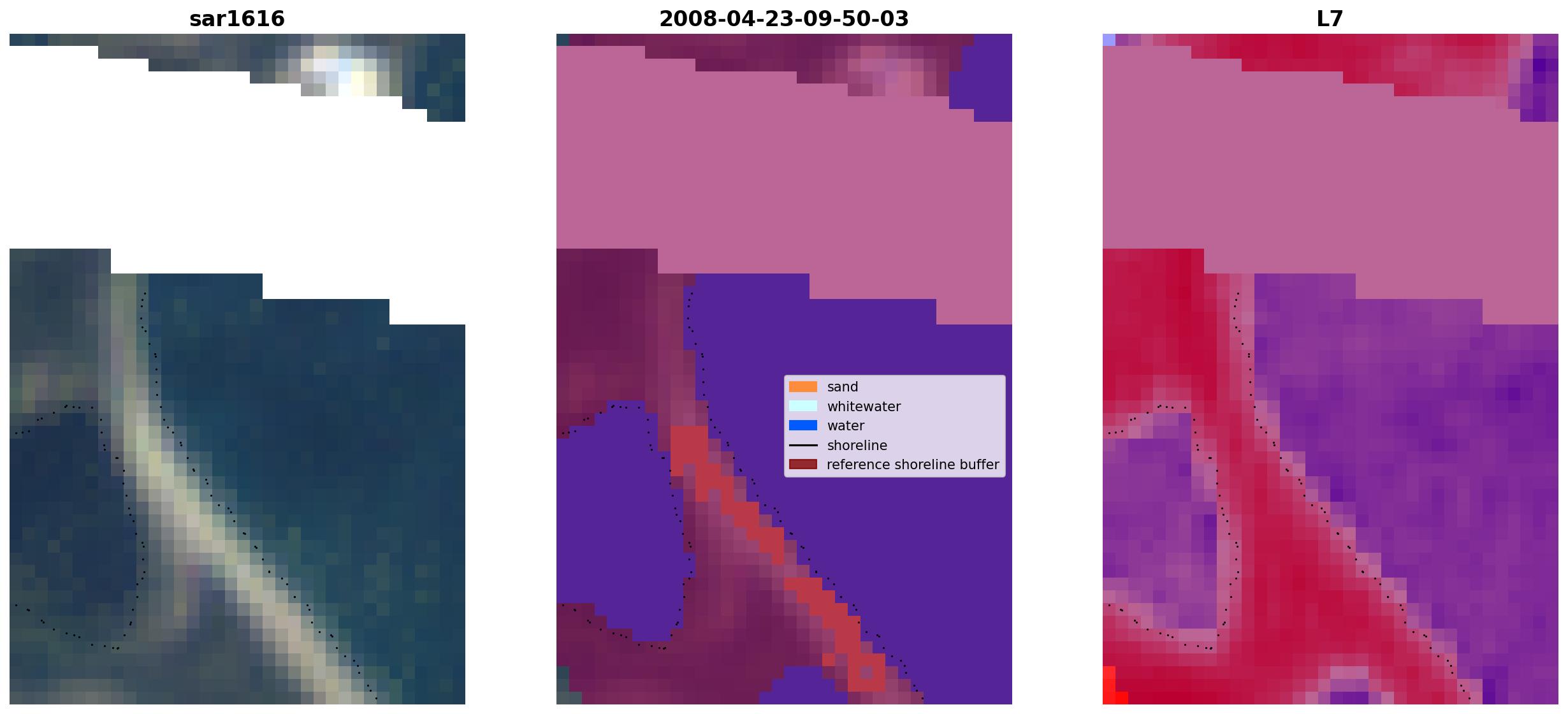 sar1616

2008-04-23-09-50-03

sand
whitewater
water
shoreline
reference shoreline buffer

L7